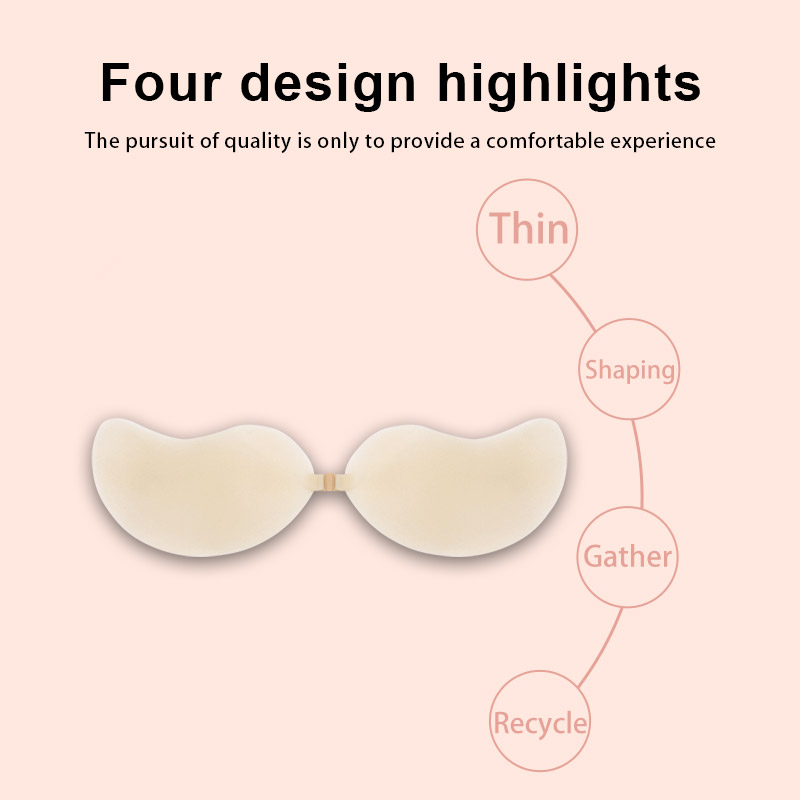 Four design highlights

The pursuit of quality is only to provide a comfortable experience

Thin

Shaping

Gather

Recycle